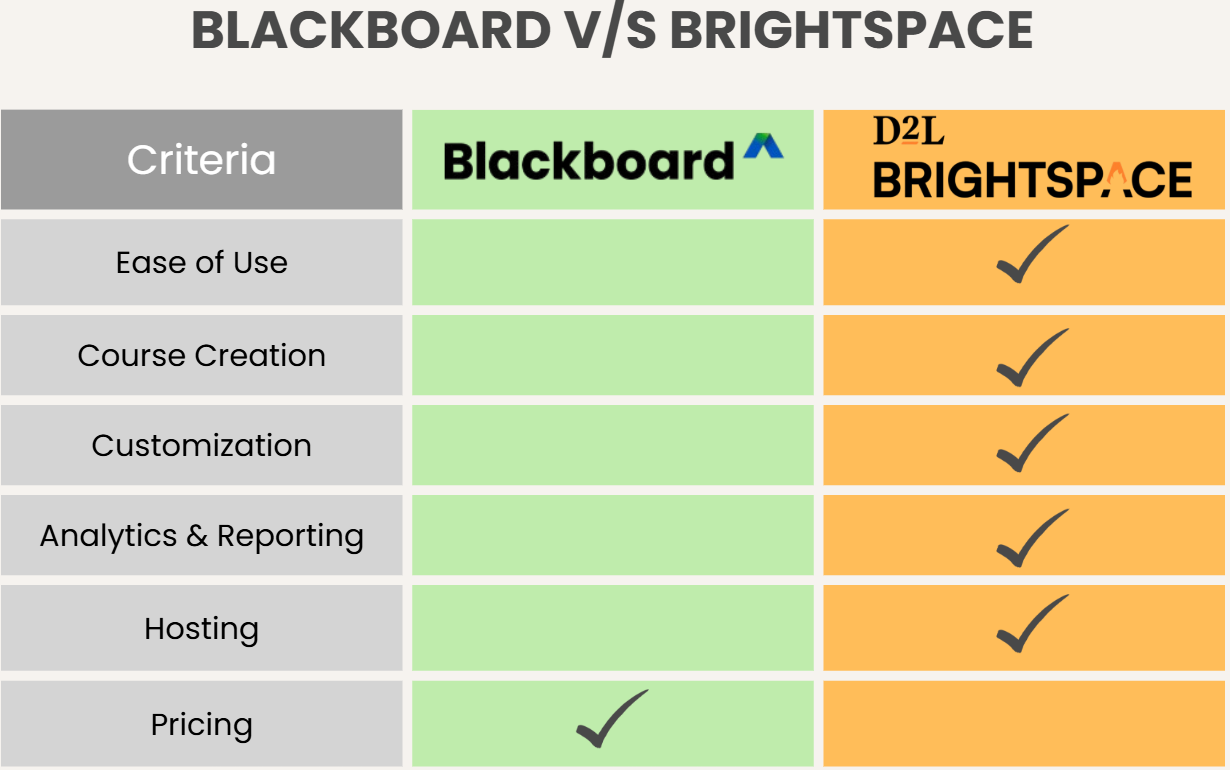 BLACKBOARD V/S BRIGHTSPACE

| Criteria | Blackboard | D2L BRIGHTSPACE |
|---|---|---|
| Ease of Use | | ✓ |
| Course Creation | | ✓ |
| Customization | | ✓ |
| Analytics & Reporting | | ✓ |
| Hosting | | ✓ |
| Pricing | ✓ | |